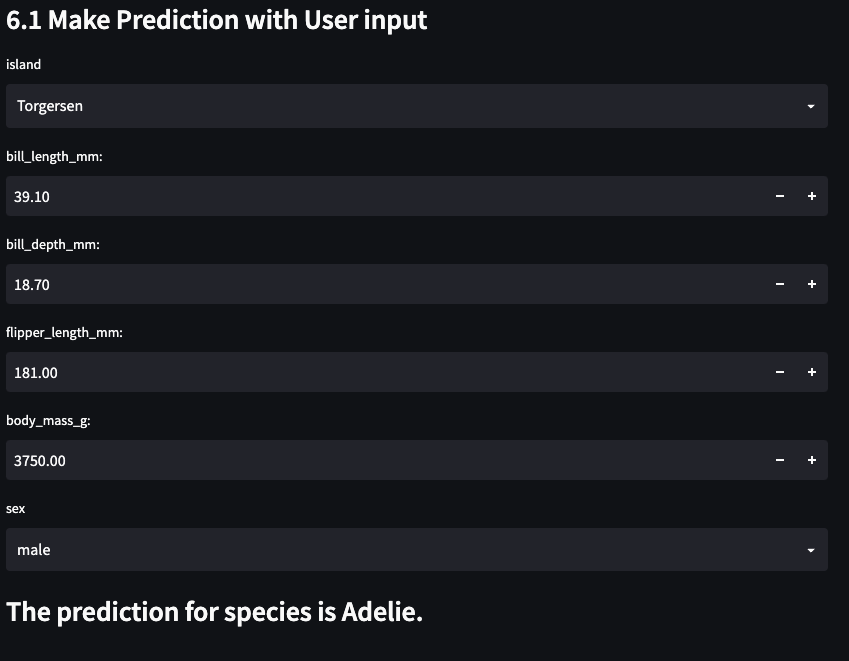 6.1 Make Prediction with User input

island

Torgersen

bill_length_mm:

39.10 − +

bill_depth_mm:

18.70 − +

flipper_length_mm:

181.00 − +

body_mass_g:

3750.00 − +

sex

male

The prediction for species is Adelie.